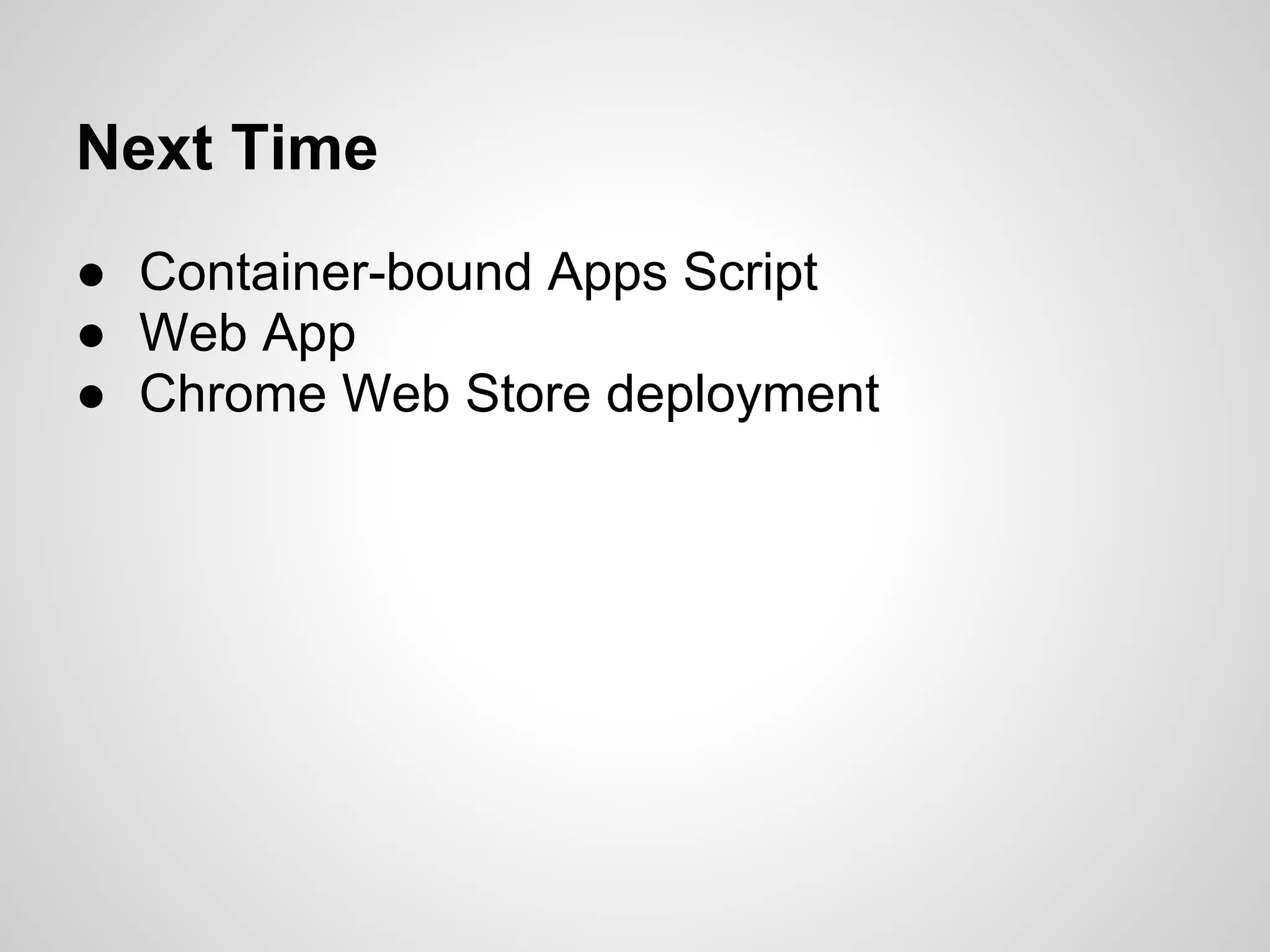 Next Time

● Container-bound Apps Script
● Web App
● Chrome Web Store deployment